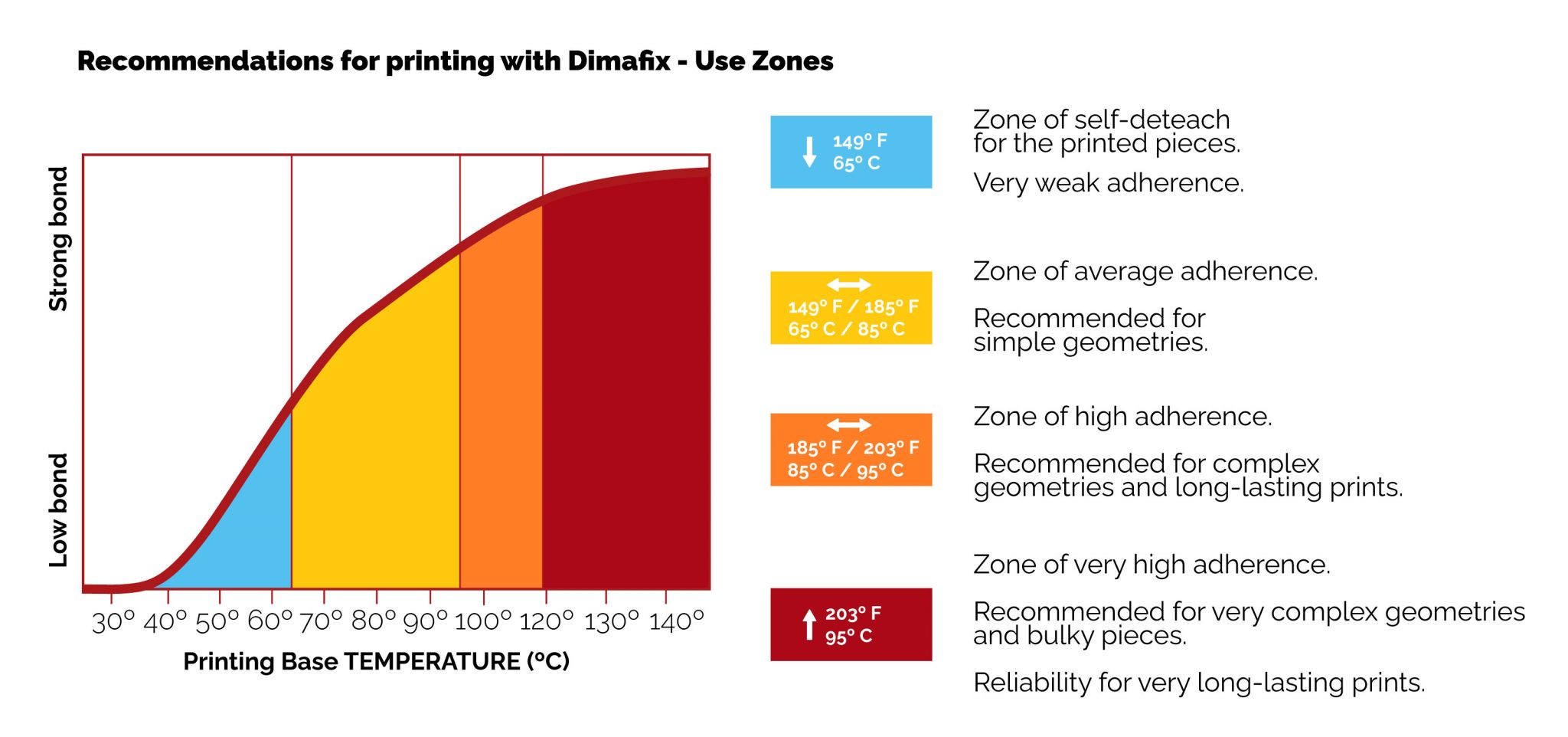 Recommendations for printing with Dimafix - Use Zones

Strong bond

Low bond

30° 40° 50° 60° 70° 80° 90° 100° 120° 130° 140°

Printing Base TEMPERATURE (°C)

149° F
65° C

Zone of self-deteach for the printed pieces.

Very weak adherence.

149° F / 185° F
65° C / 85° C

Zone of average adherence.

Recommended for simple geometries.

185° F / 203° F
85° C / 95° C

Zone of high adherence.

Recommended for complex geometries and long-lasting prints.

203° F
95° C

Zone of very high adherence.

Recommended for very complex geometries and bulky pieces.

Reliability for very long-lasting prints.